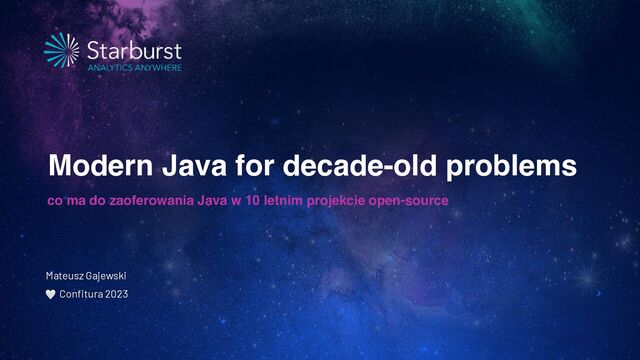 Starburst
ANALYTICS ANYWHERE

Modern Java for decade-old problems

co ma do zaoferowania Java w 10 letnim projekcie open-source

Mateusz Gajewski

Confitura 2023